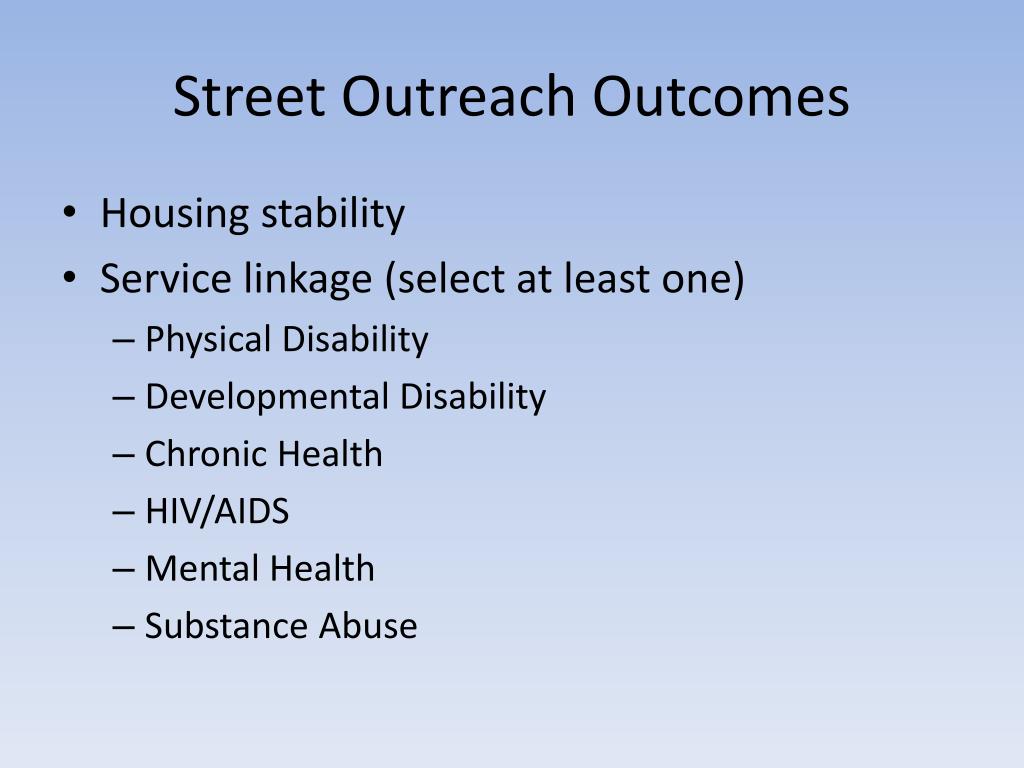 Street Outreach Outcomes

• Housing stability
• Service linkage (select at least one)
– Physical Disability
– Developmental Disability
– Chronic Health
– HIV/AIDS
– Mental Health
– Substance Abuse